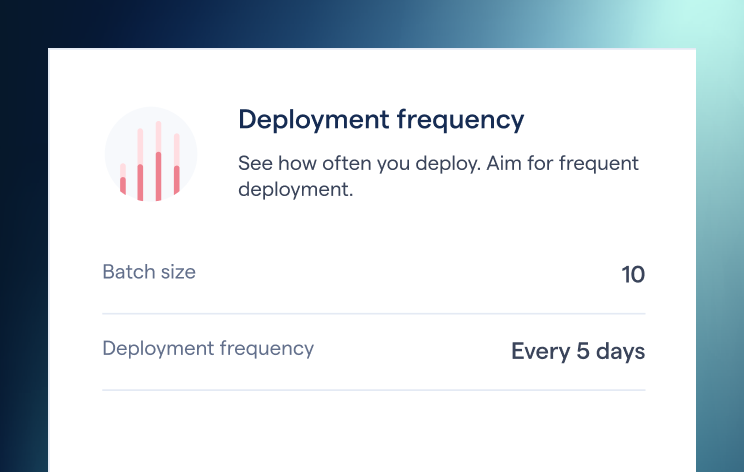 Deployment frequency

See how often you deploy. Aim for frequent deployment.

Batch size 10

Deployment frequency Every 5 days